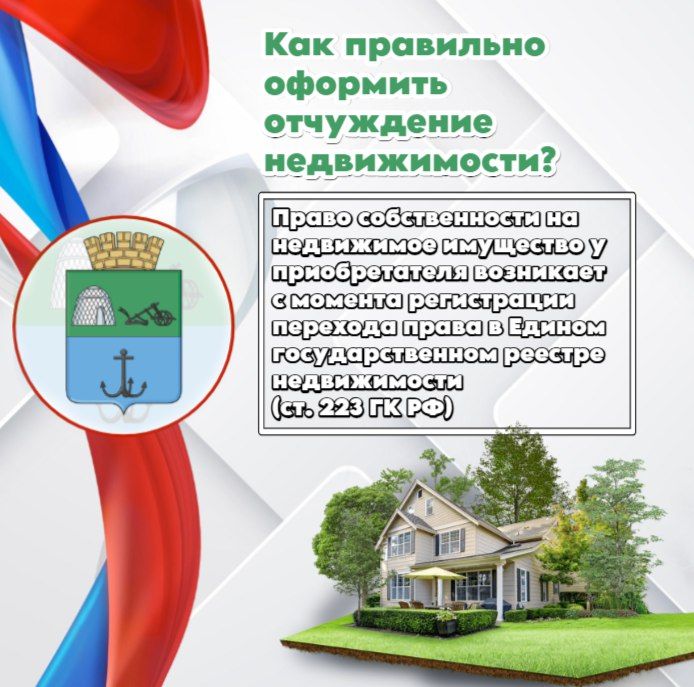 Как правильно оформить отчуждение недвижимости?

Право собственности на недвижимое имущество у приобретателя возникает с момента регистрации перехода права в Едином государственном реестре недвижимости (ст. 223 ГК РФ)